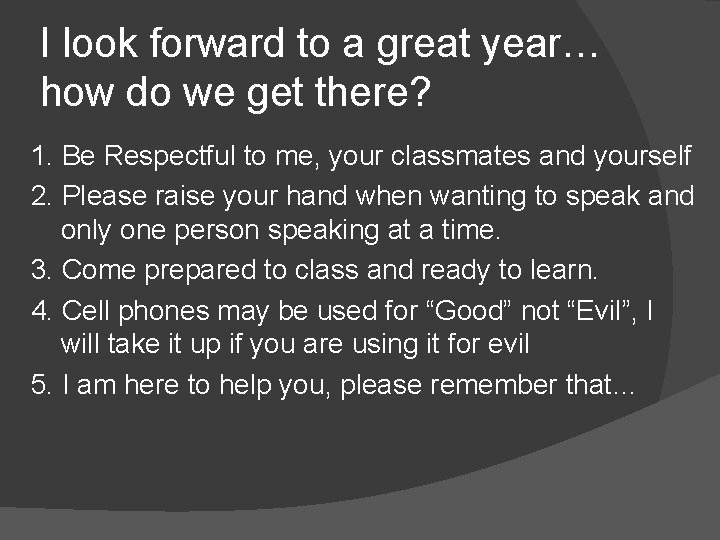 I look forward to a great year… how do we get there?

1. Be Respectful to me, your classmates and yourself
2. Please raise your hand when wanting to speak and only one person speaking at a time.
3. Come prepared to class and ready to learn.
4. Cell phones may be used for “Good” not “Evil”, I will take it up if you are using it for evil
5. I am here to help you, please remember that…